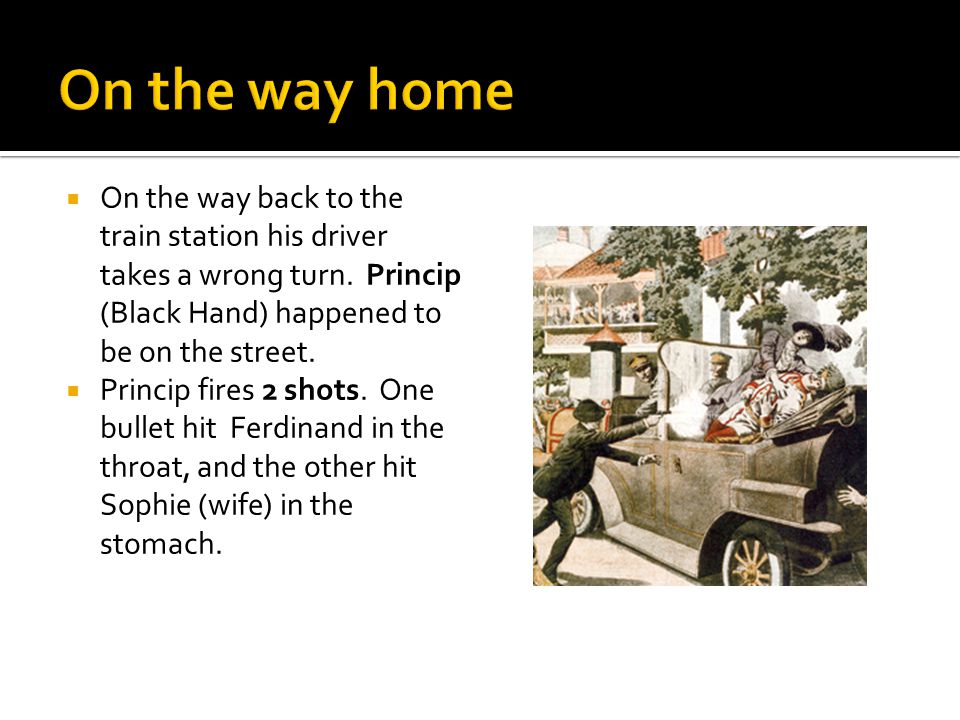 On the way home

On the way back to the train station his driver takes a wrong turn. Princip (Black Hand) happened to be on the street.

Princip fires 2 shots. One bullet hit Ferdinand in the throat, and the other hit Sophie (wife) in the stomach.